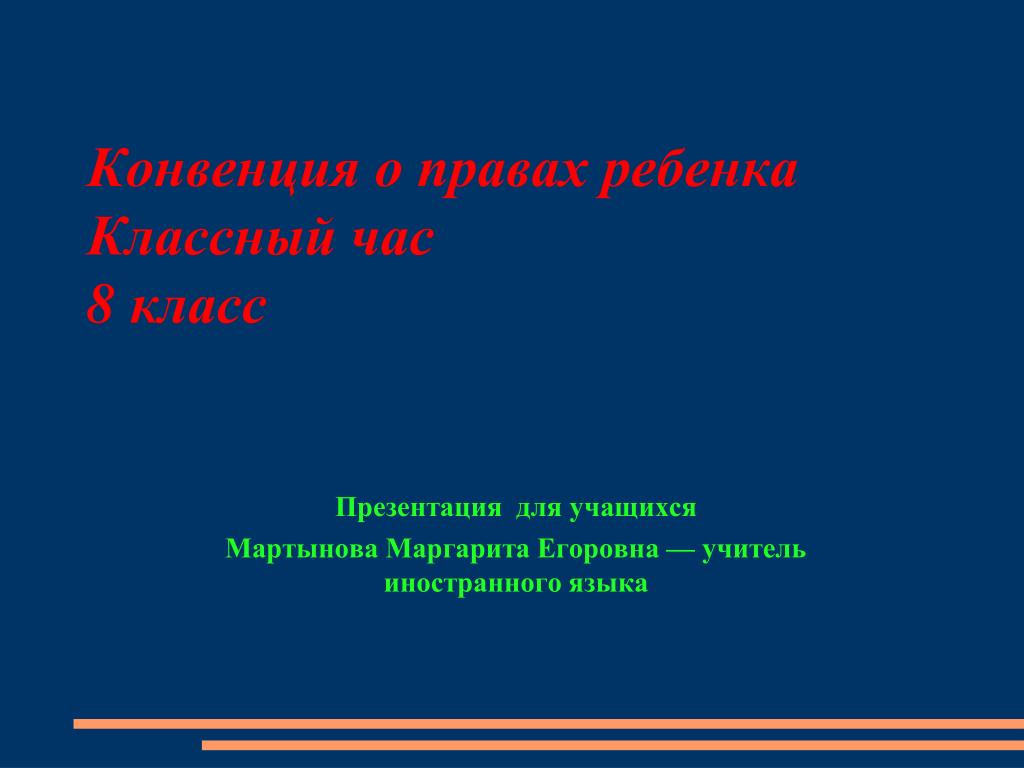 Конвенция о правах ребенка
Классный час
8 класс

Презентация для учащихся

Мартынова Маргарита Егоровна — учитель иностранного языка